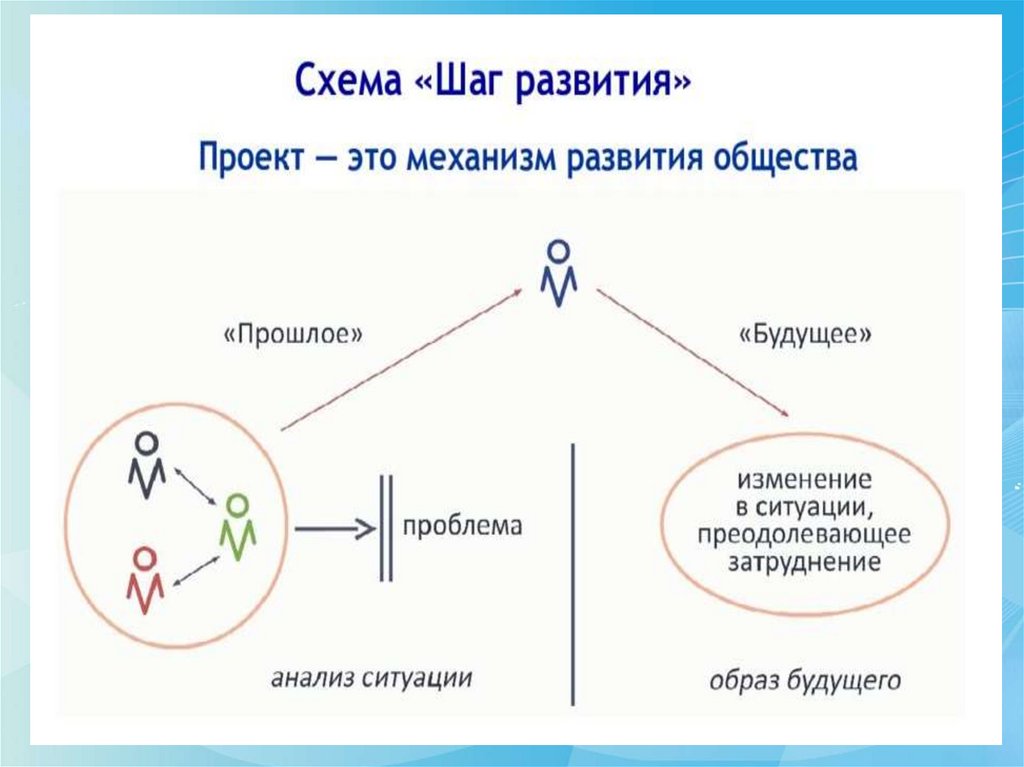 Схема «Шаг развития»

Проект — это механизм развития общества

«Прошлое»

«Будущее»

проблема

изменение в ситуации, преодолевающее затруднение

анализ ситуации

образ будущего